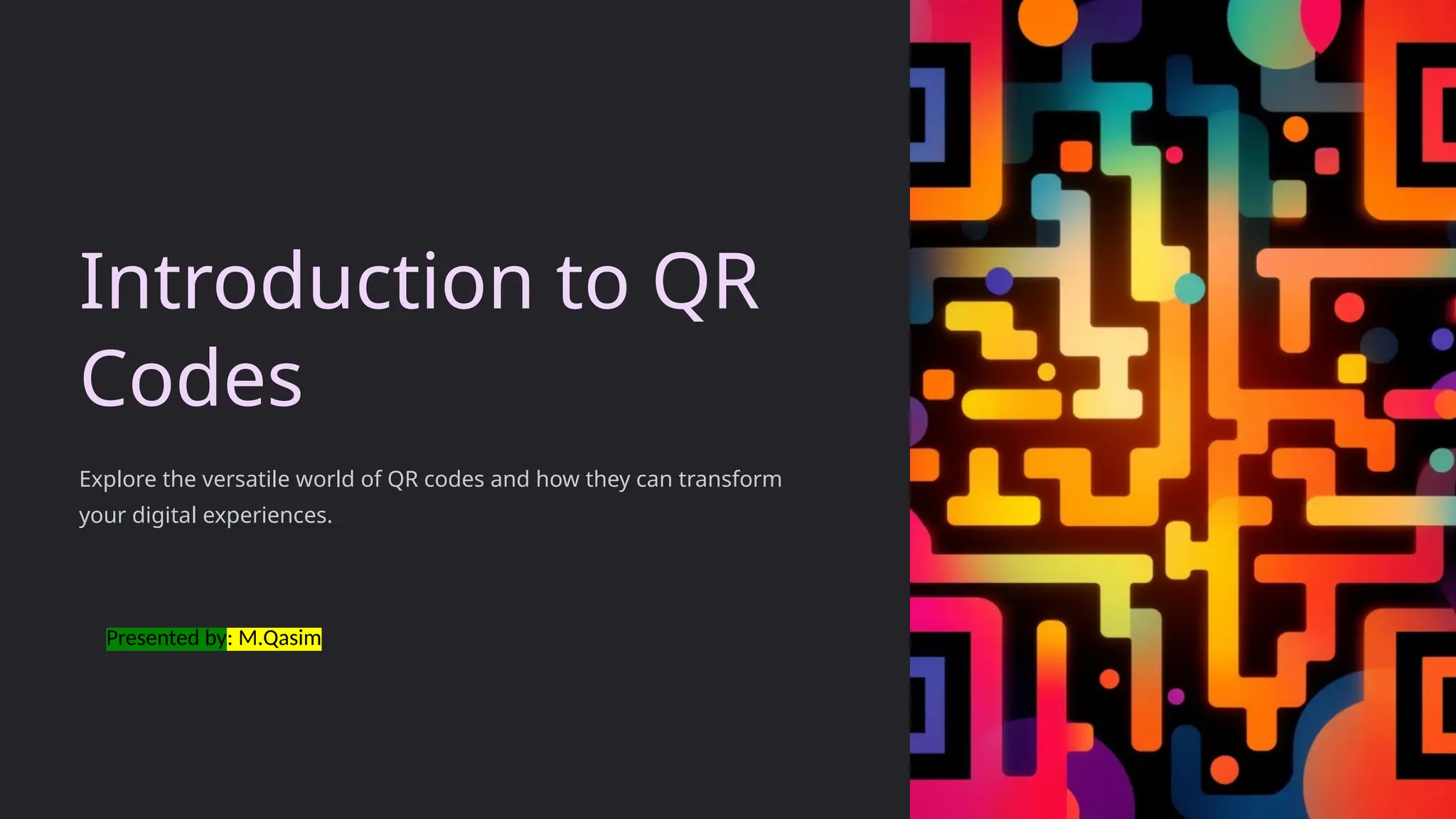 Introduction to QR Codes

Explore the versatile world of QR codes and how they can transform your digital experiences.

Presented by: M.Qasim